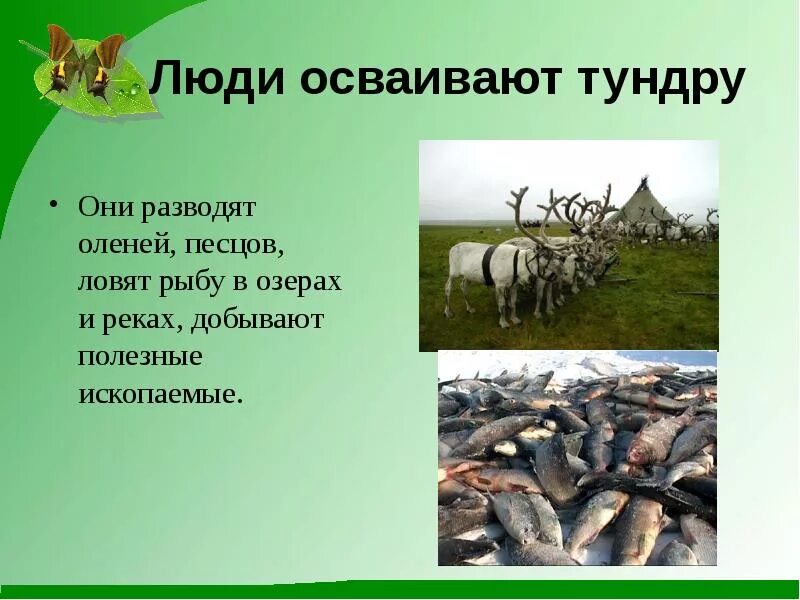 Люди осваивают тундру

• Они разводят оленей, песцов, ловят рыбу в озерах и реках, добывают полезные ископаемые.